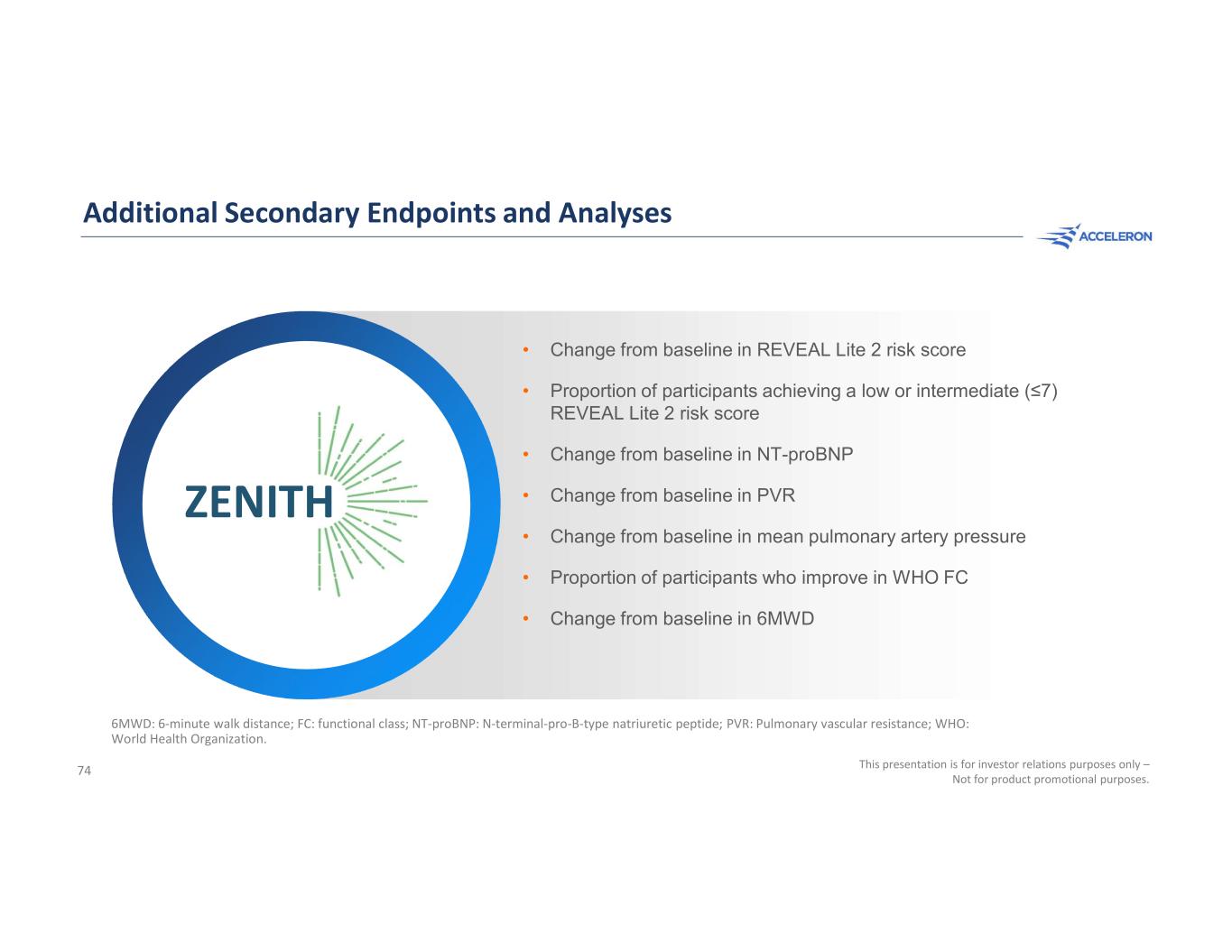 Additional Secondary Endpoints and Analyses

ACCELERON

ZENITH

• Change from baseline in REVEAL Lite 2 risk score
• Proportion of participants achieving a low or intermediate (≤7) REVEAL Lite 2 risk score
• Change from baseline in NT-proBNP
• Change from baseline in PVR
• Change from baseline in mean pulmonary artery pressure
• Proportion of participants who improve in WHO FC
• Change from baseline in 6MWD

6MWD: 6-minute walk distance; FC: functional class; NT-proBNP: N-terminal-pro-B-type natriuretic peptide; PVR: Pulmonary vascular resistance; WHO: World Health Organization.

74

This presentation is for investor relations purposes only – Not for product promotional purposes.